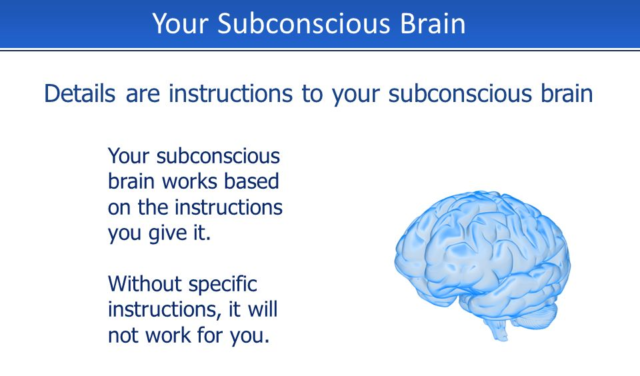 Your Subconscious Brain

Details are instructions to your subconscious brain

Your subconscious brain works based on the instructions you give it.

Without specific instructions, it will not work for you.